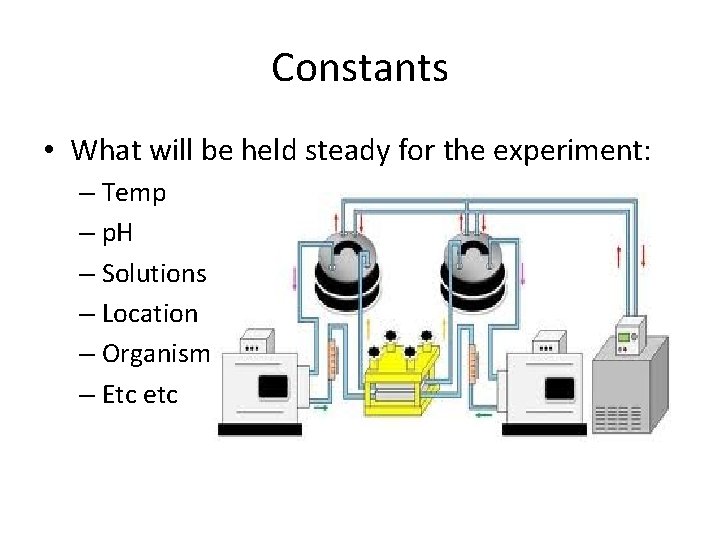 Constants

• What will be held steady for the experiment:
– Temp
– pH
– Solutions
– Location
– Organism
– Etc etc